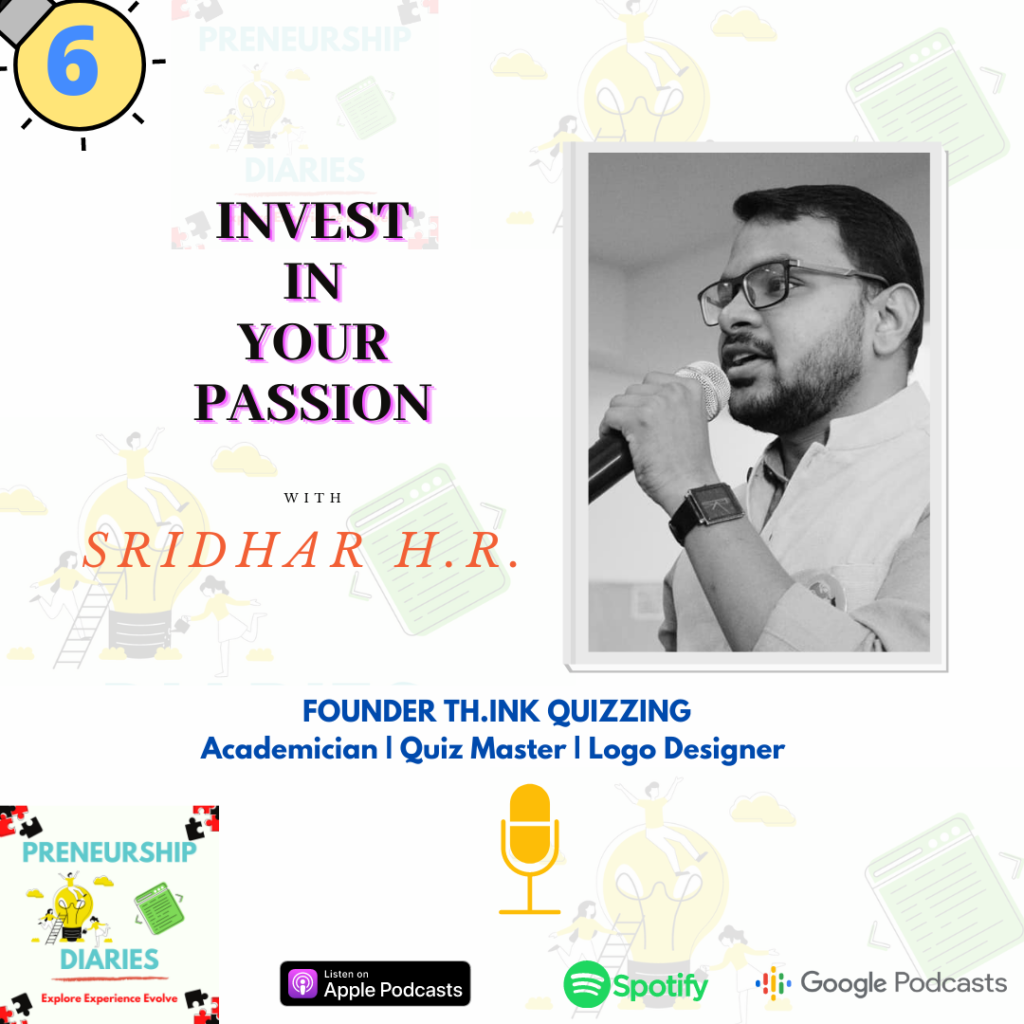 6

PRENEURSHIP

DIARIES

INVEST IN YOUR PASSION

WITH

SRIDHAR H.R.

FOUNDER TH.INK QUIZZING
Academician | Quiz Master | Logo Designer

PRENEURSHIP

DIARIES

Explore Experience Evolve

Listen on Apple Podcasts

Spotify

Google Podcasts